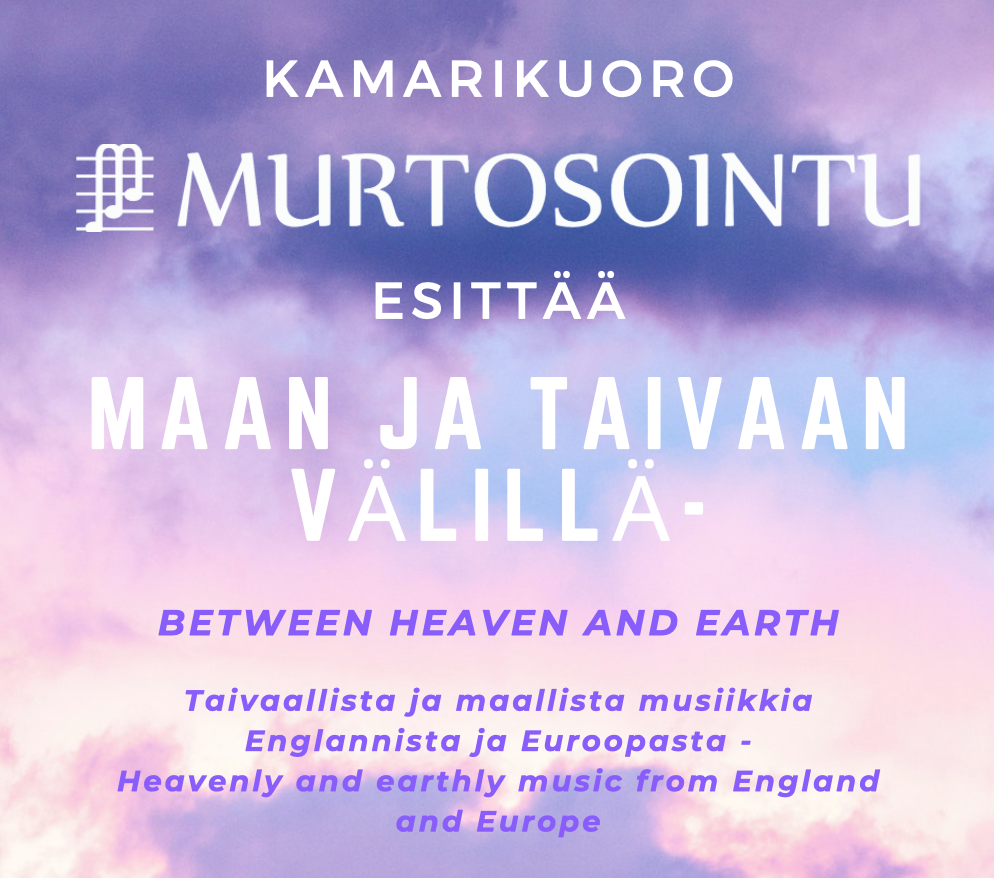 KAMARIKUORO

MURTOSOINTU

ESITTÄÄ

MAAN JA TAIVAAN VÄLILLÄ-

BETWEEN HEAVEN AND EARTH

Taivaallista ja maallista musiikkia Englannista ja Euroopasta - Heavenly and earthly music from England and Europe